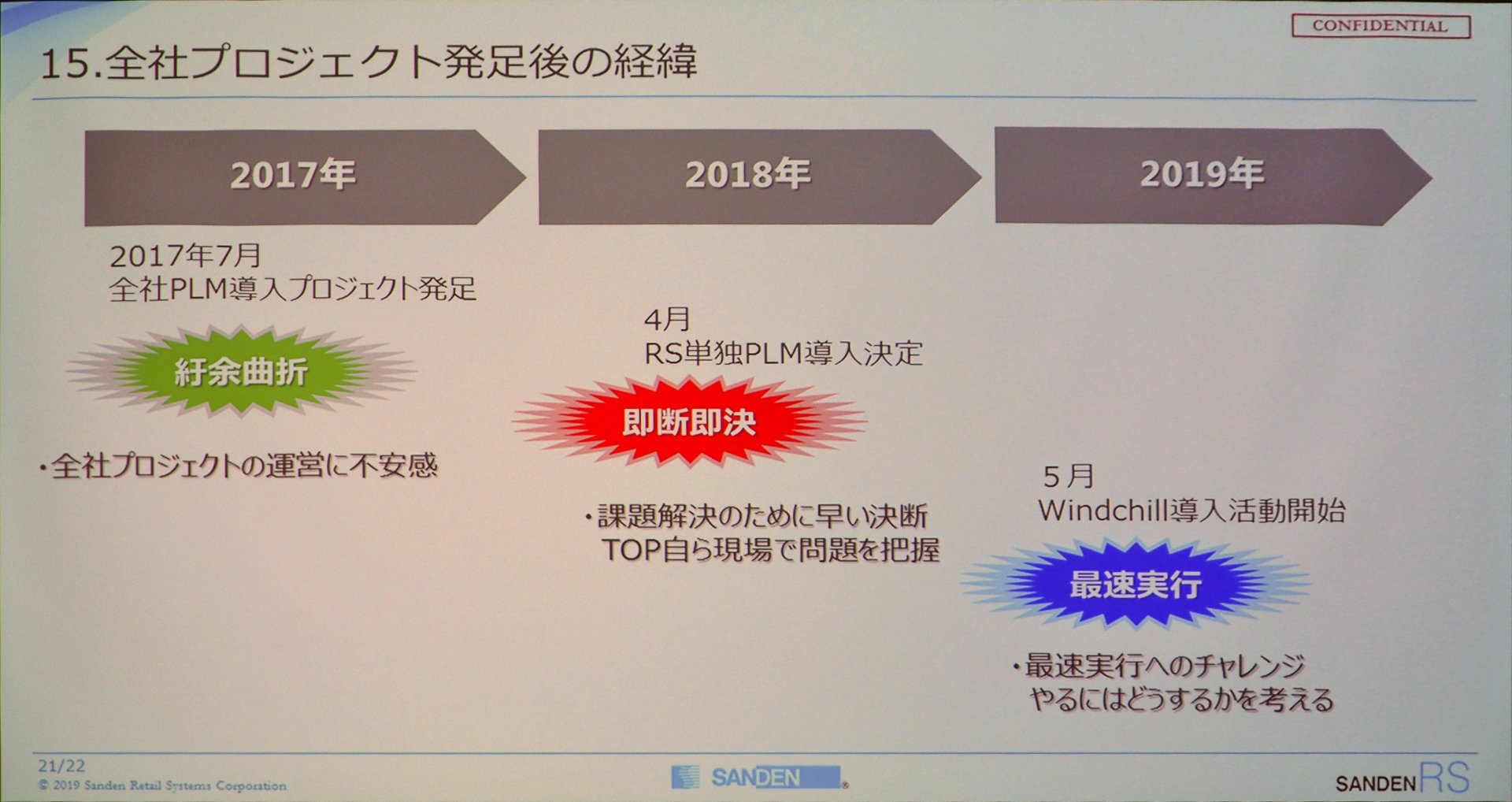 CONFIDENTIAL

15.全社プロジェクト発足後の経緯

2017年

2018年

2019年

2017年7月
全社PLM導入プロジェクト発足

紆余曲折

・全社プロジェクトの運営に不安感

4月
RS単独PLM導入決定

即断即決

・課題解決のために早い決断
TOP自ら現場で問題を把握

5月
Windchill導入活動開始

最速実行

・最速実行へのチャレンジ
やるにはどうするかを考える

21/22
© 2019 Sanden Retail Systems Corporation

SANDEN

SANDEN RS